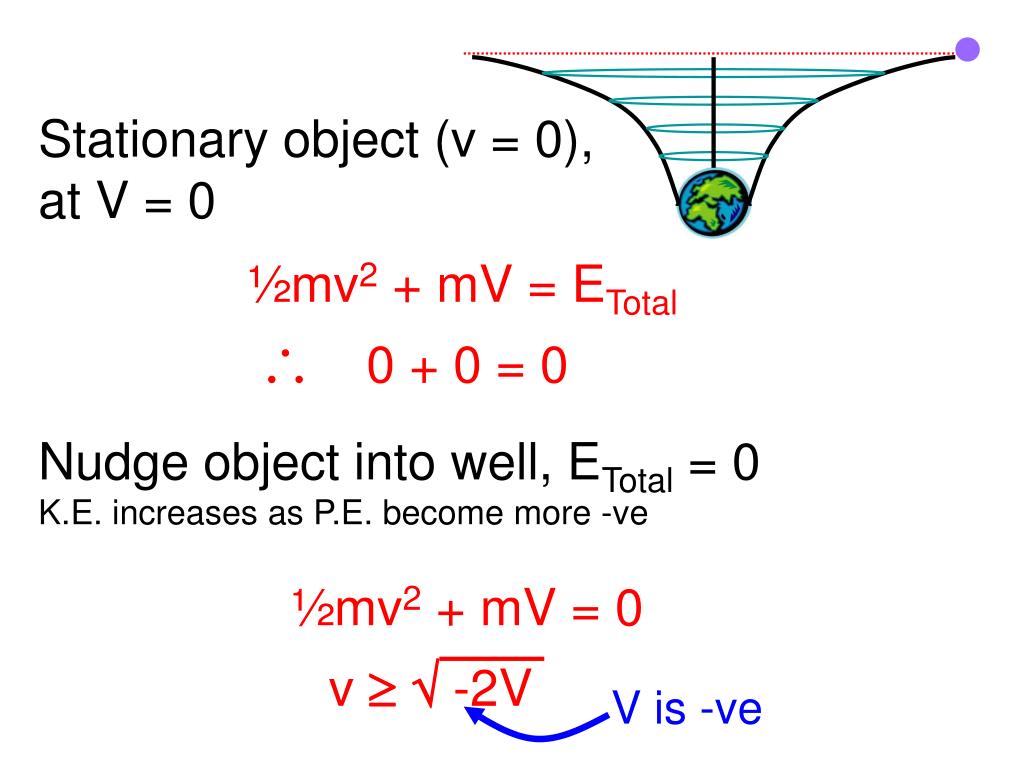 Stationary object (v = 0), at V = 0

$\frac{1}{2}mv^2 + mV = E_{Total}$

$\therefore \quad 0 + 0 = 0$

Nudge object into well, $E_{Total} = 0$
K.E. increases as P.E. become more -ve

$\frac{1}{2}mv^2 + mV = 0$

$v \geq \sqrt{-2V}$

V is -ve